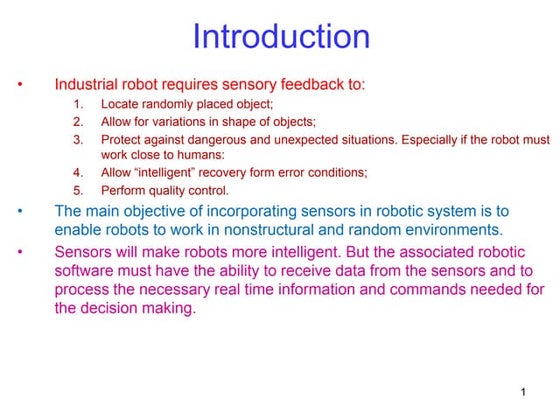 Introduction

• Industrial robot requires sensory feedback to:
1. Locate randomly placed object;
2. Allow for variations in shape of objects;
3. Protect against dangerous and unexpected situations. Especially if the robot must work close to humans:
4. Allow “intelligent” recovery form error conditions;
5. Perform quality control.

• The main objective of incorporating sensors in robotic system is to enable robots to work in nonstructural and random environments.

• Sensors will make robots more intelligent. But the associated robotic software must have the ability to receive data from the sensors and to process the necessary real time information and commands needed for the decision making.

1